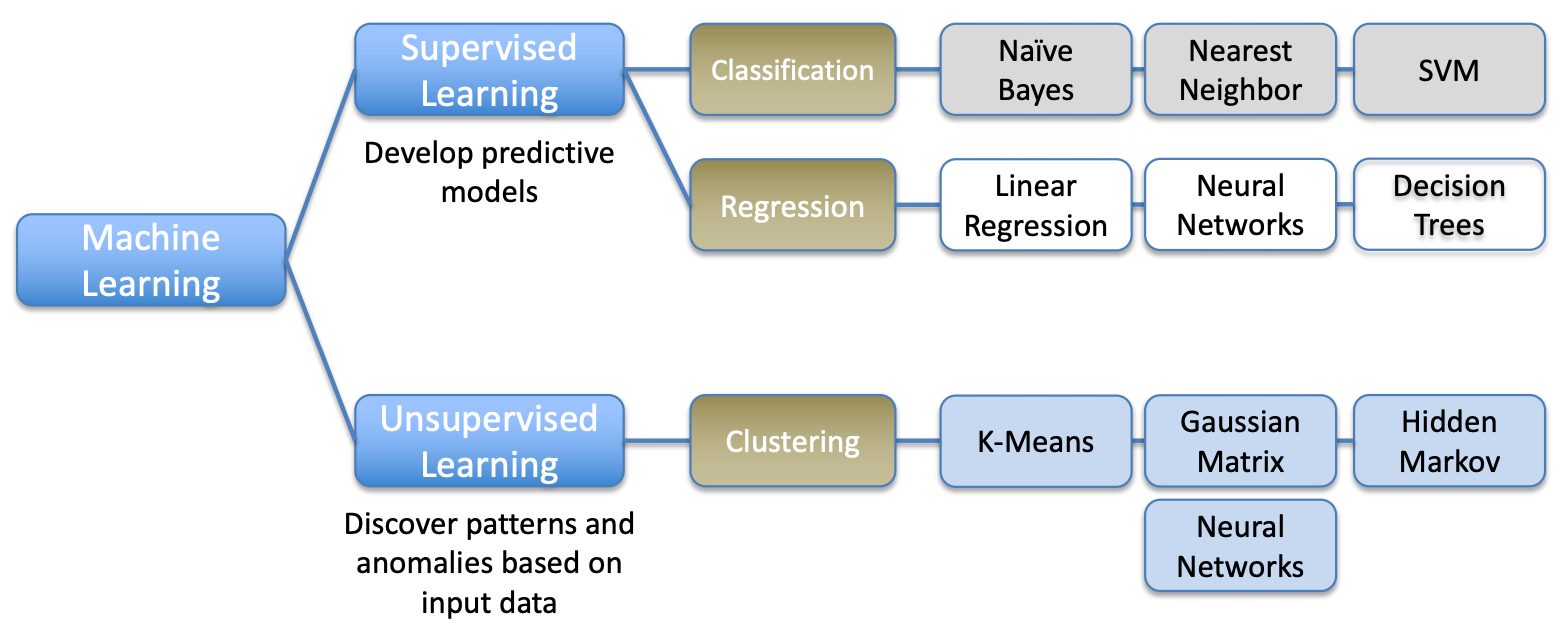 Machine Learning

Supervised Learning

Develop predictive models

Classification

Naïve Bayes

Nearest Neighbor

SVM

Regression

Linear Regression

Neural Networks

Decision Trees

Unsupervised Learning

Discover patterns and anomalies based on input data

Clustering

K-Means

Gaussian Matrix

Hidden Markov

Neural Networks